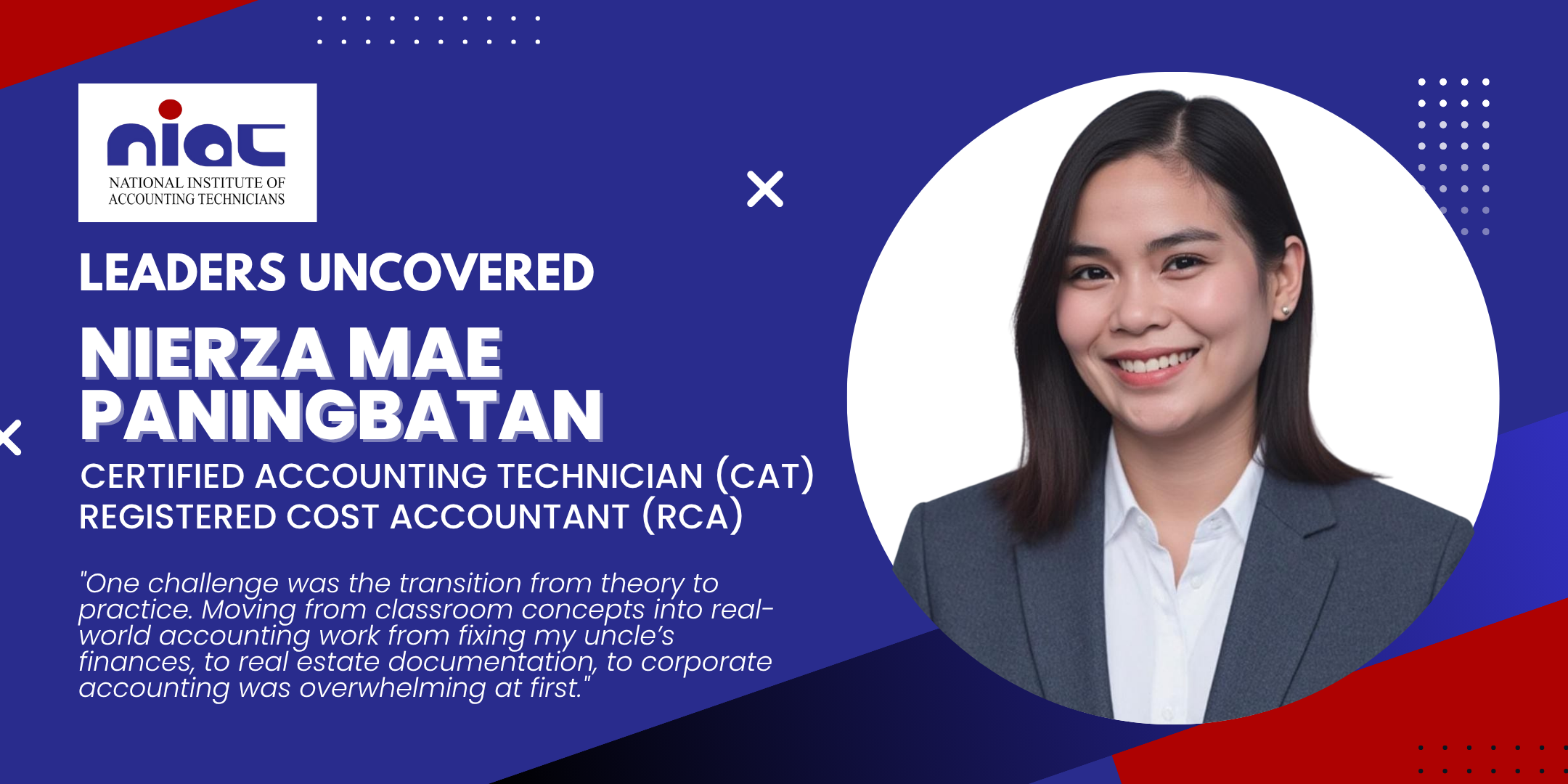 niat
NATIONAL INSTITUTE OF ACCOUNTING TECHNICIANS

LEADERS UNCOVERED

NIERZA MAE PANINGBATAN

CERTIFIED ACCOUNTING TECHNICIAN (CAT)
REGISTERED COST ACCOUNTANT (RCA)

"One challenge was the transition from theory to practice. Moving from classroom concepts into real-world accounting work from fixing my uncle's finances, to real estate documentation, to corporate accounting was overwhelming at first."